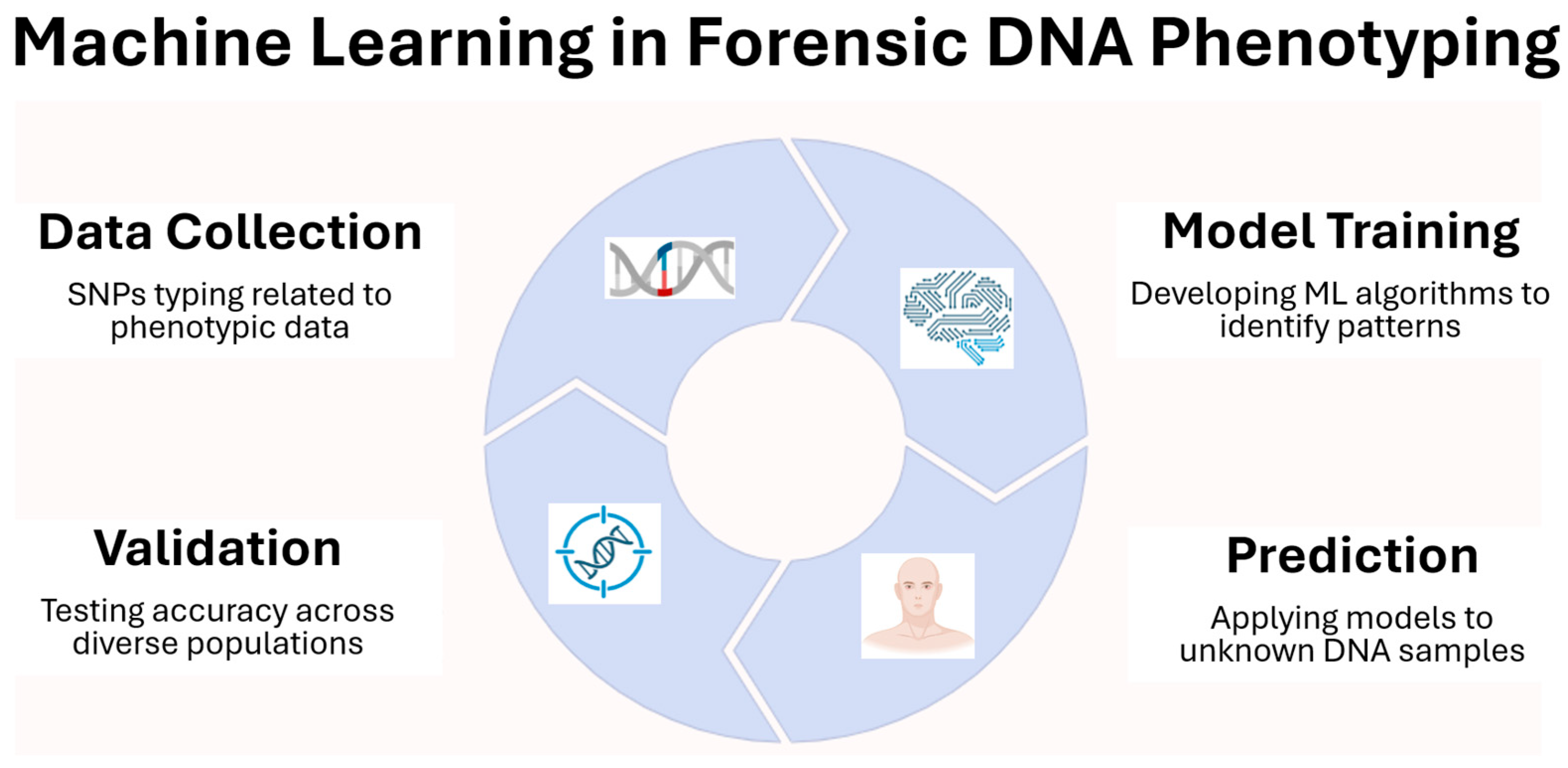 Machine Learning in Forensic DNA Phenotyping

Data Collection

SNPs typing related to phenotypic data

Model Training

Developing ML algorithms to identify patterns

Validation

Testing accuracy across diverse populations

Prediction

Applying models to unknown DNA samples